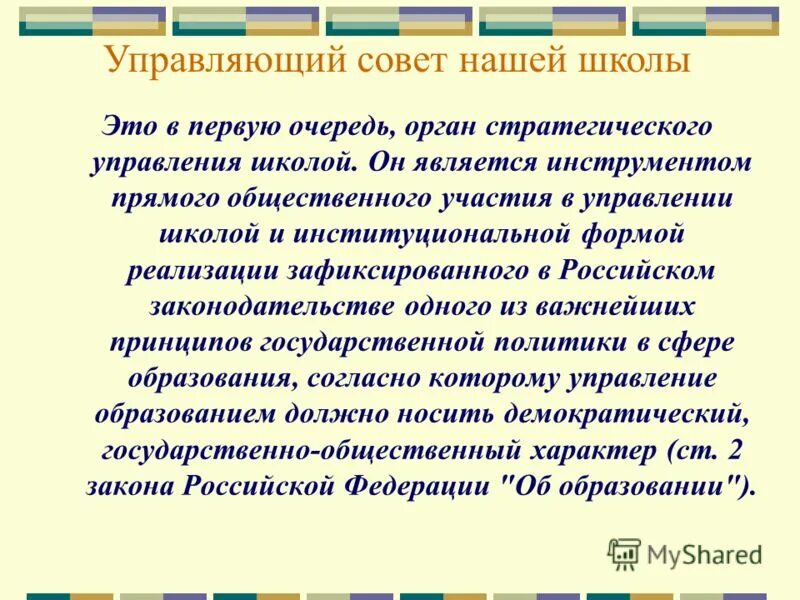 Управляющий совет нашей школы

Это в первую очередь, орган стратегического управления школой. Он является инструментом прямого общественного участия в управлении школой и институциональной формой реализации зафиксированного в Российском законодательстве одного из важнейших принципов государственной политики в сфере образования, согласно которому управление образованием должно носить демократический, государственно-общественный характер (ст. 2 закона Российской Федерации "Об образовании").

MyShared